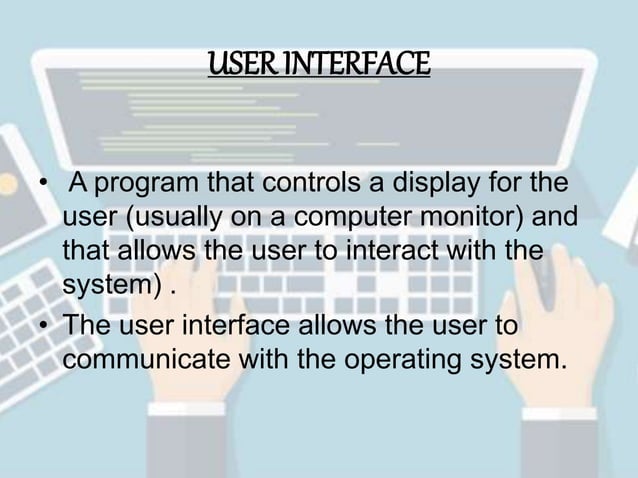 USER INTERFACE

• A program that controls a display for the user (usually on a computer monitor) and that allows the user to interact with the system) .
• The user interface allows the user to communicate with the operating system.